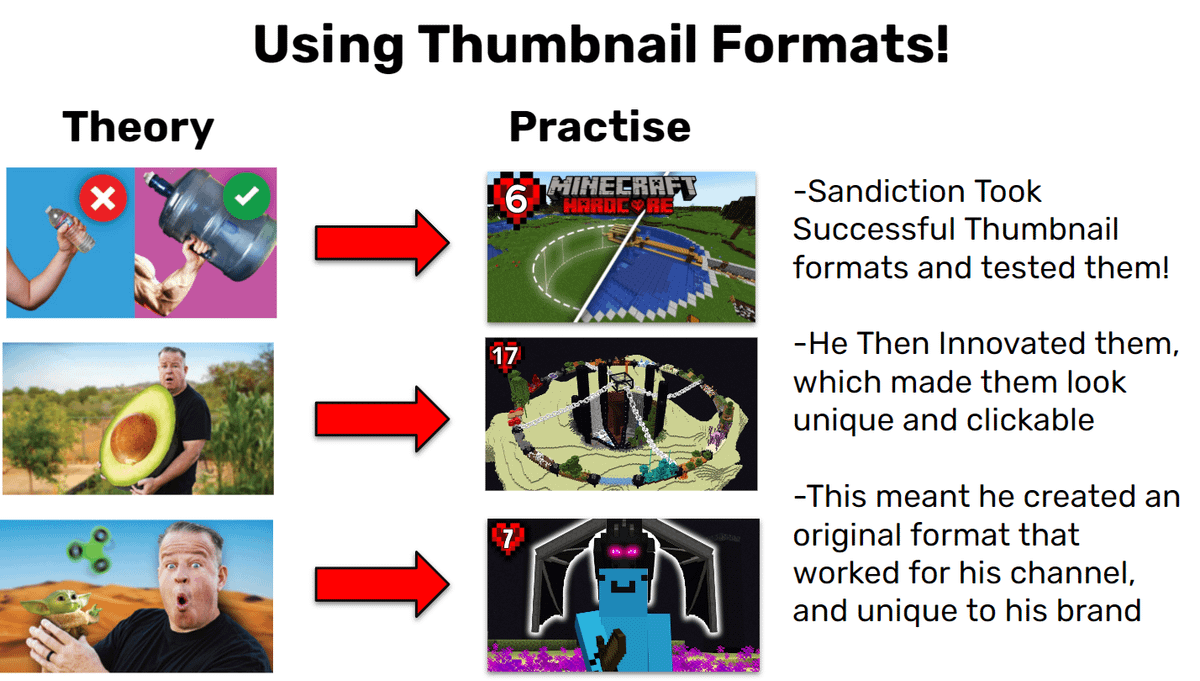 Using Thumbnail Formats!

Theory

Practise

6

MINECRAFT HARDCORE

17

7

-Sandiction Took Successful Thumbnail formats and tested them!

-He Then Innovated them, which made them look unique and clickable

-This meant he created an original format that worked for his channel, and unique to his brand